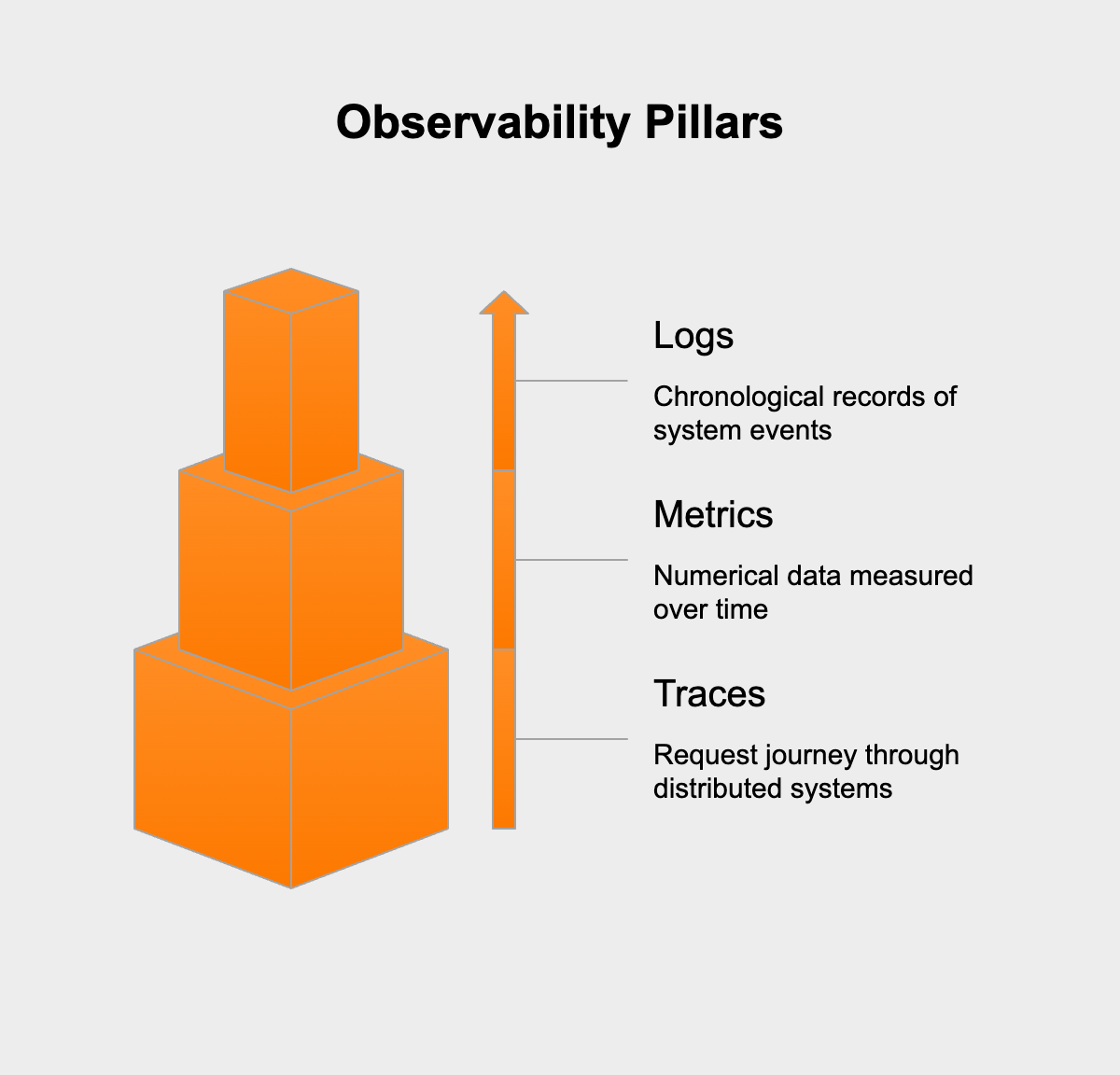 Observability Pillars

Logs

Chronological records of system events

Metrics

Numerical data measured over time

Traces

Request journey through distributed systems